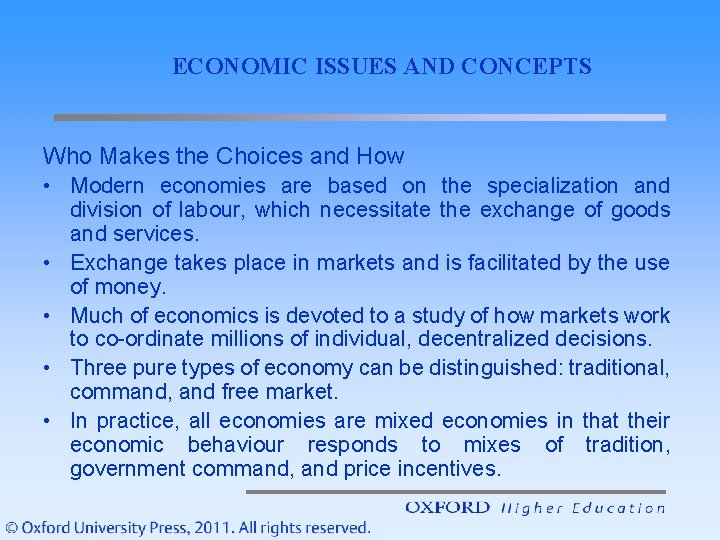 ECONOMIC ISSUES AND CONCEPTS

Who Makes the Choices and How

• Modern economies are based on the specialization and division of labour, which necessitate the exchange of goods and services.
• Exchange takes place in markets and is facilitated by the use of money.
• Much of economics is devoted to a study of how markets work to co-ordinate millions of individual, decentralized decisions.
• Three pure types of economy can be distinguished: traditional, command, and free market.
• In practice, all economies are mixed economies in that their economic behaviour responds to mixes of tradition, government command, and price incentives.

OXFORD Higher Education

© Oxford University Press, 2011. All rights reserved.